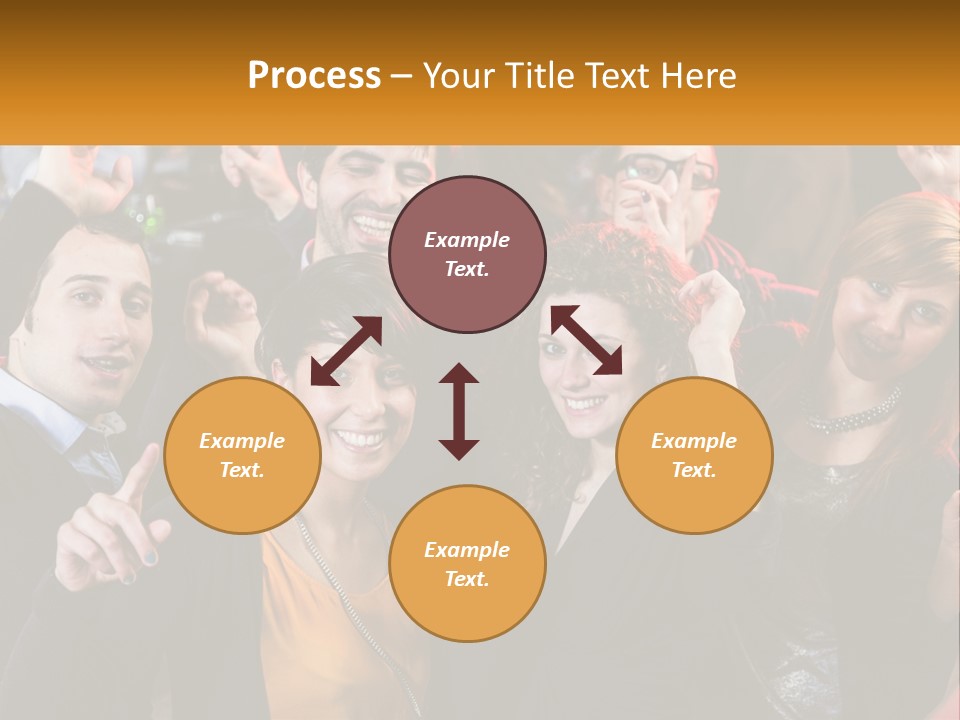 Process – Your Title Text Here

Example Text.

Example Text.

Example Text.

Example Text.